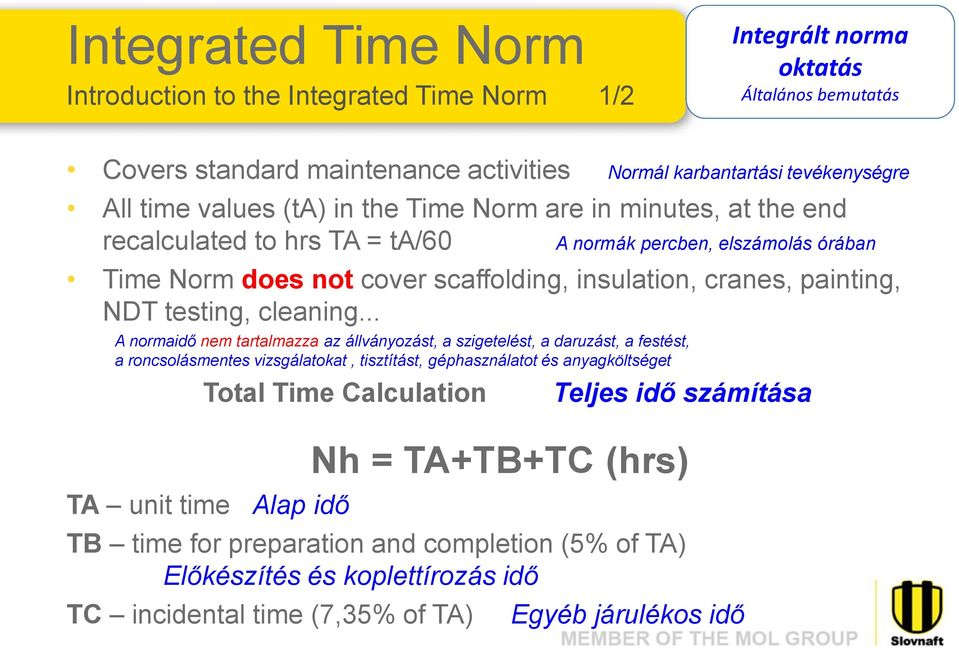 Integrated Time Norm

Introduction to the Integrated Time Norm 1/2

Integrált norma oktatás

Általános bemutatás

• Covers standard maintenance activities Normál karbantartási tevékenységre

• All time values (tA) in the Time Norm are in minutes, at the end recalculated to hrs TA = tA/60 A normák percben, elszámolás órában

• Time Norm does not cover scaffolding, insulation, cranes, painting, NDT testing, cleaning...

A normaidő nem tartalmazza az állványozást, a szigetelést, a daruzást, a festést, a roncsolásmentes vizsgálatokat , tisztítást, géphasználatot és anyagköltséget

Total Time Calculation Teljes idő számítása

Nh = TA+TB+TC (hrs)

TA – unit time Alap idő

TB – time for preparation and completion (5% of TA)

Előkészítés és koplettírozás idő

TC – incidental time (7,35% of TA) Egyéb járulékos idő

MEMBER OF THE MOL GROUP

Slovnaft